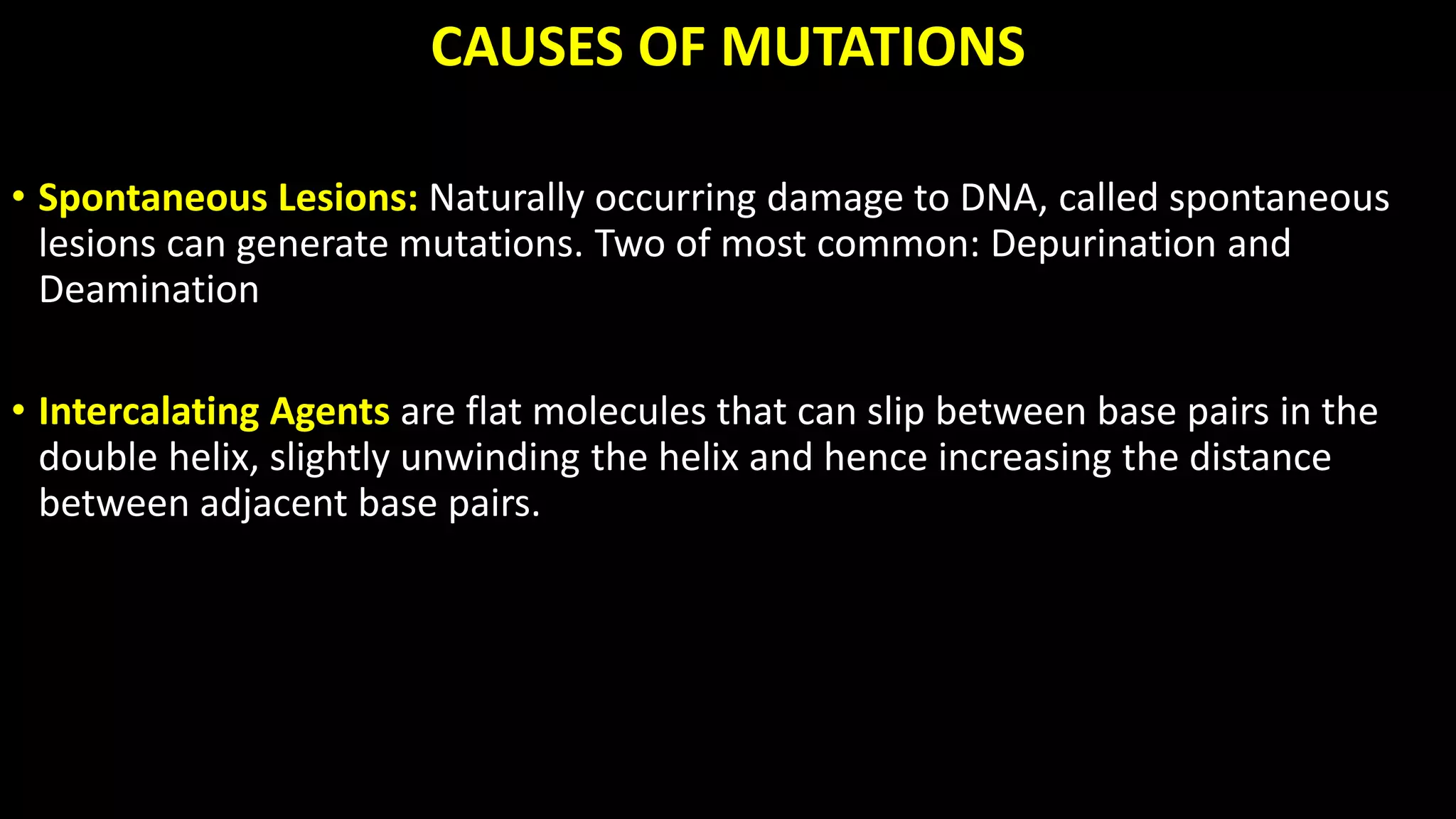 CAUSES OF MUTATIONS

• Spontaneous Lesions: Naturally occurring damage to DNA, called spontaneous lesions can generate mutations. Two of most common: Depurination and Deamination

• Intercalating Agents are flat molecules that can slip between base pairs in the double helix, slightly unwinding the helix and hence increasing the distance between adjacent base pairs.